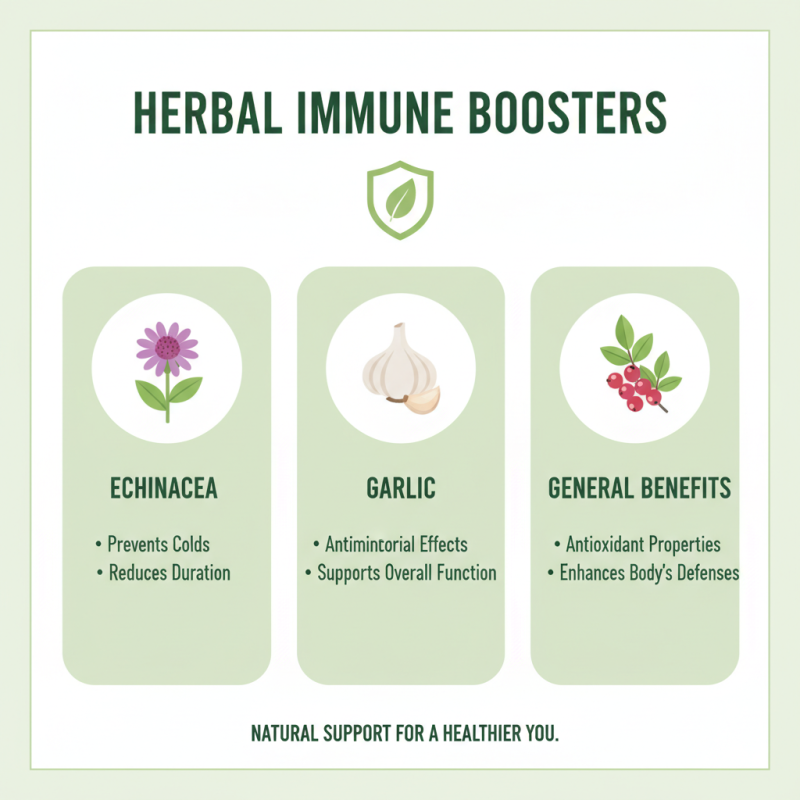 HERBAL IMMUNE BOOSTERS

ECHINACEA

• Prevents Colds
• Reduces Duration

GARLIC

• Antimintorial Effects
• Supports Overall Function

GENERAL BENEFITS

• Antioxidant Properties
• Enhances Body's Defenses

NATURAL SUPPORT FOR A HEALTHIER YOU.